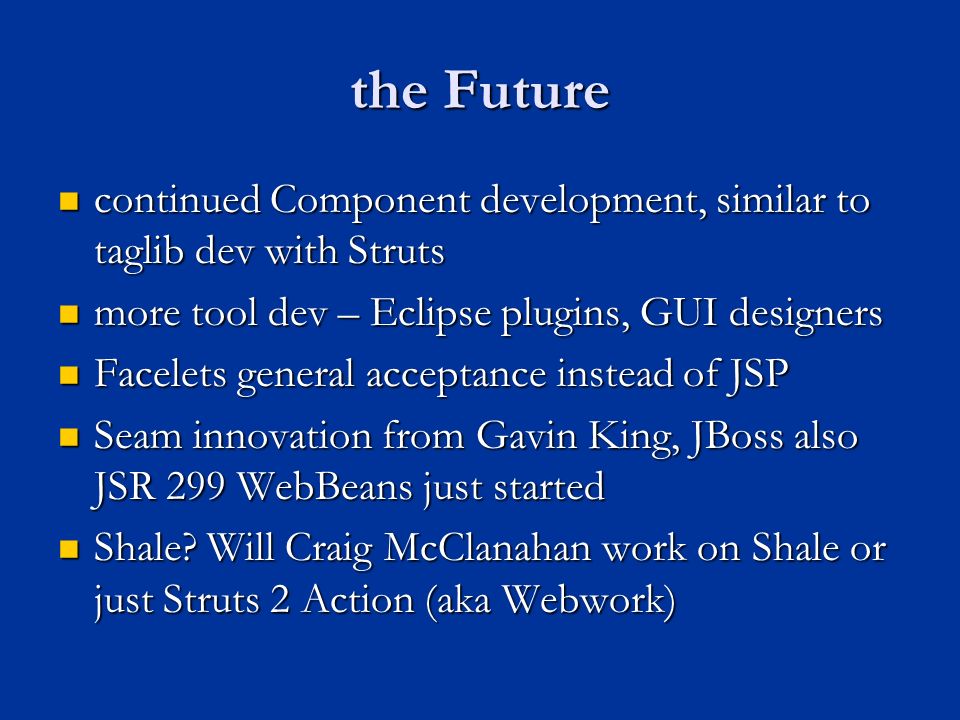 the Future

- continued Component development, similar to taglib dev with Struts
- more tool dev – Eclipse plugins, GUI designers
- Facelets general acceptance instead of JSP
- Seam innovation from Gavin King, JBoss also JSR 299 WebBeans just started
- Shale? Will Craig McClanahan work on Shale or just Struts 2 Action (aka Webwork)